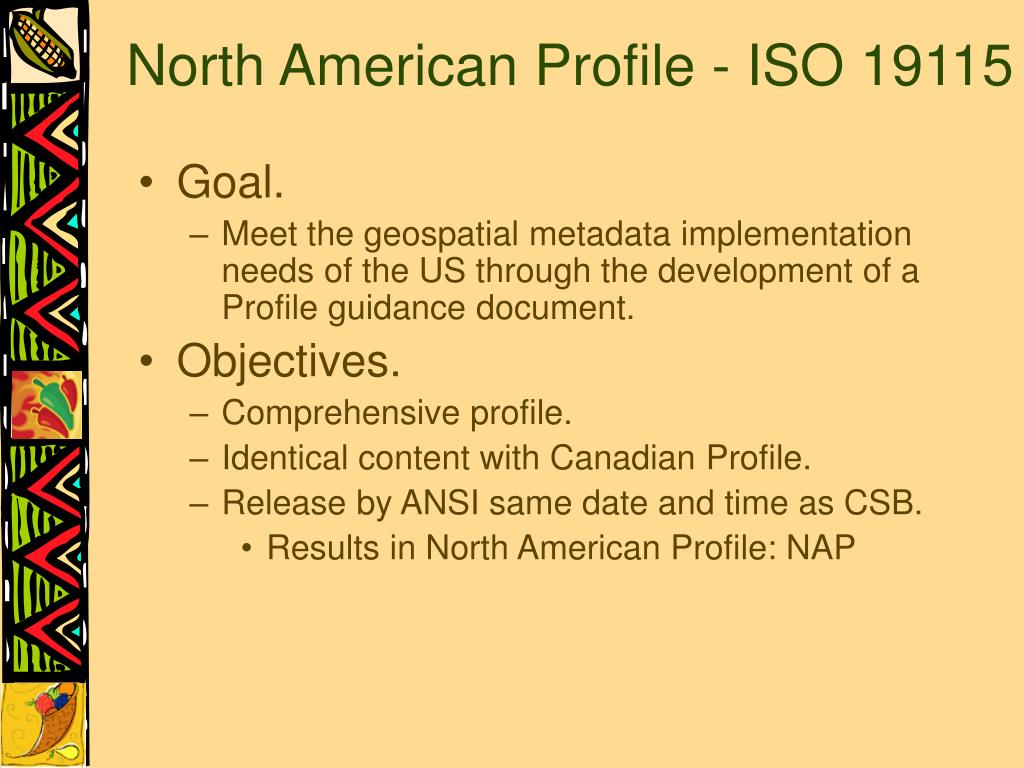 North American Profile - ISO 19115

• Goal.
– Meet the geospatial metadata implementation needs of the US through the development of a Profile guidance document.
• Objectives.
– Comprehensive profile.
– Identical content with Canadian Profile.
– Release by ANSI same date and time as CSB.
• Results in North American Profile: NAP